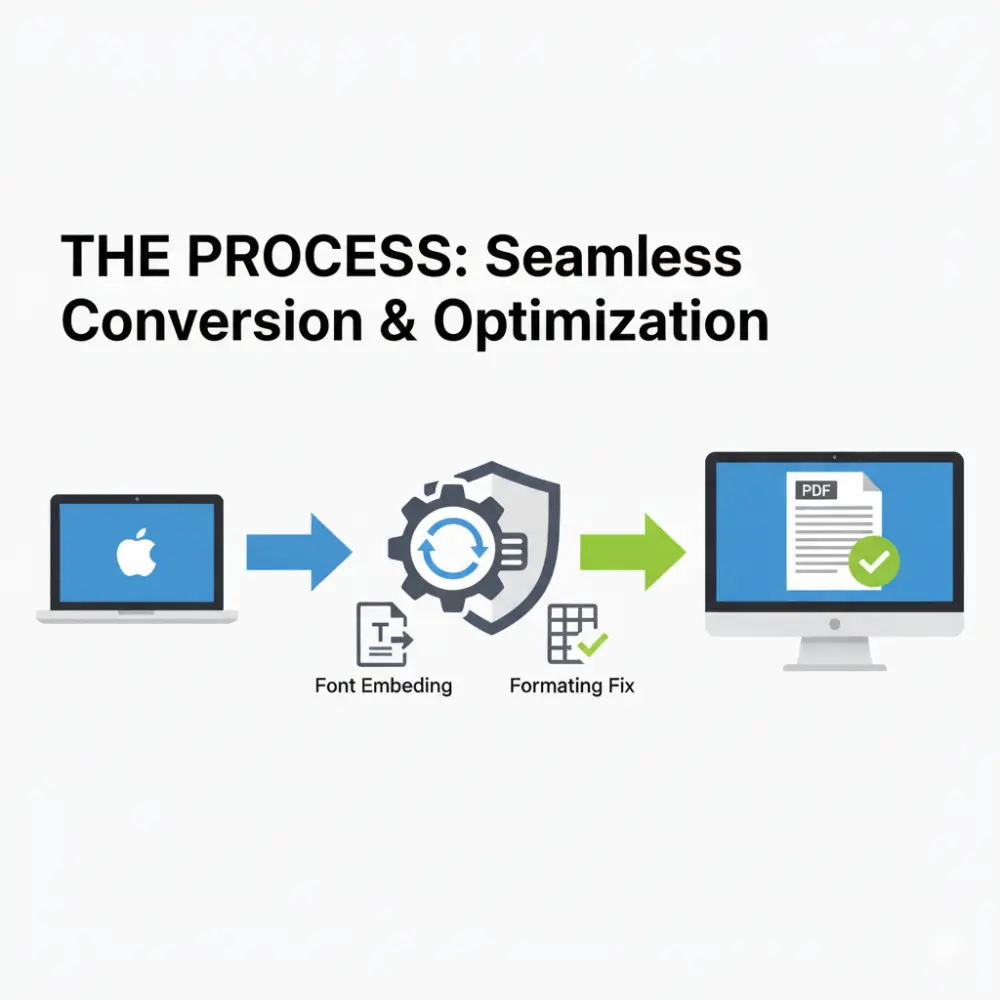 THE PROCESS: Seamless Conversion & Optimization

T

Font Embeding

Formating Fix

PDF